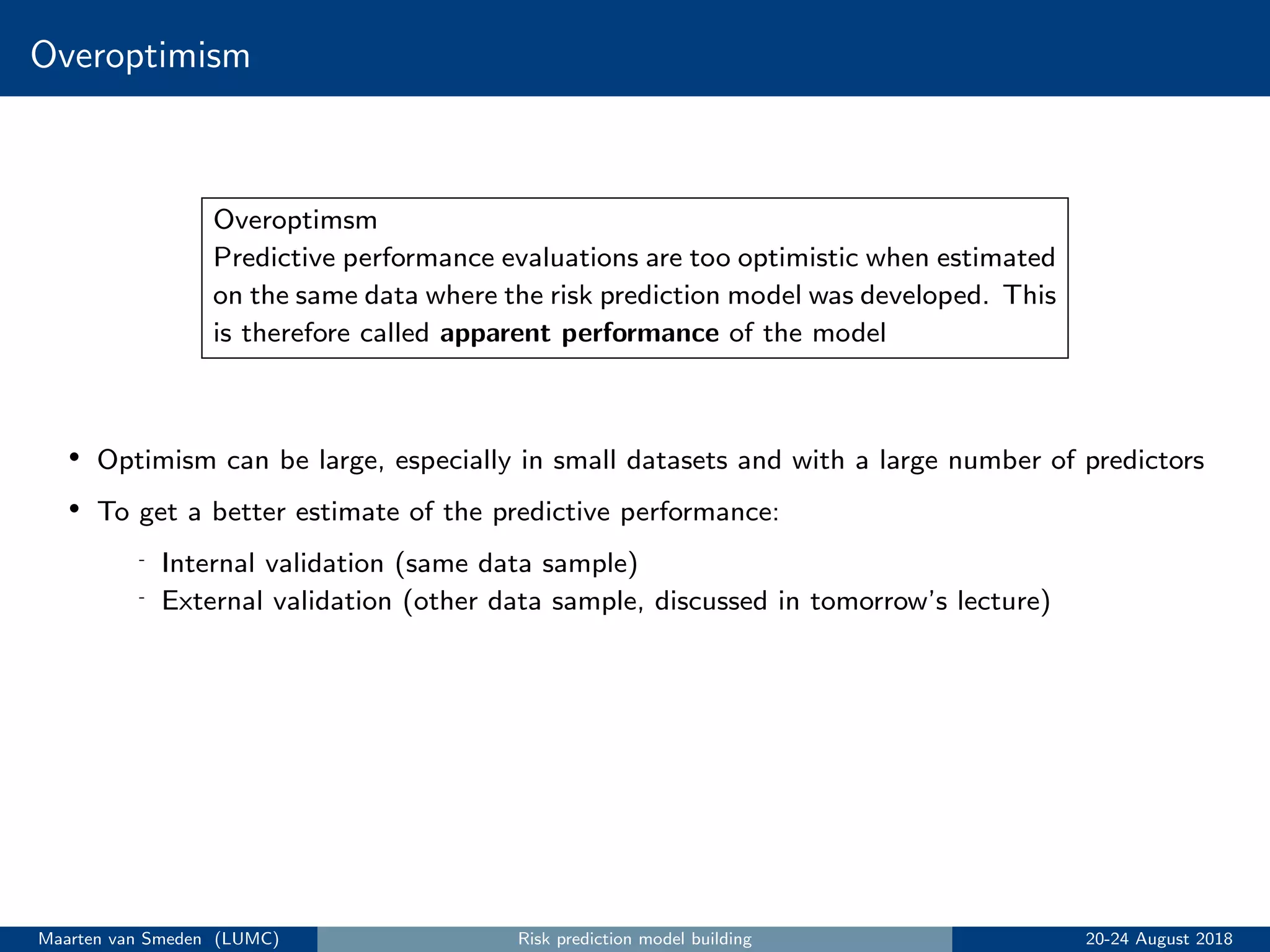 Overoptimism

Overoptimsm
Predictive performance evaluations are too optimistic when estimated on the same data where the risk prediction model was developed. This is therefore called **apparent performance** of the model

• Optimism can be large, especially in small datasets and with a large number of predictors
• To get a better estimate of the predictive performance:
- Internal validation (same data sample)
- External validation (other data sample, discussed in tomorrow's lecture)

Maarten van Smeden (LUMC) Risk prediction model building 20-24 August 2018